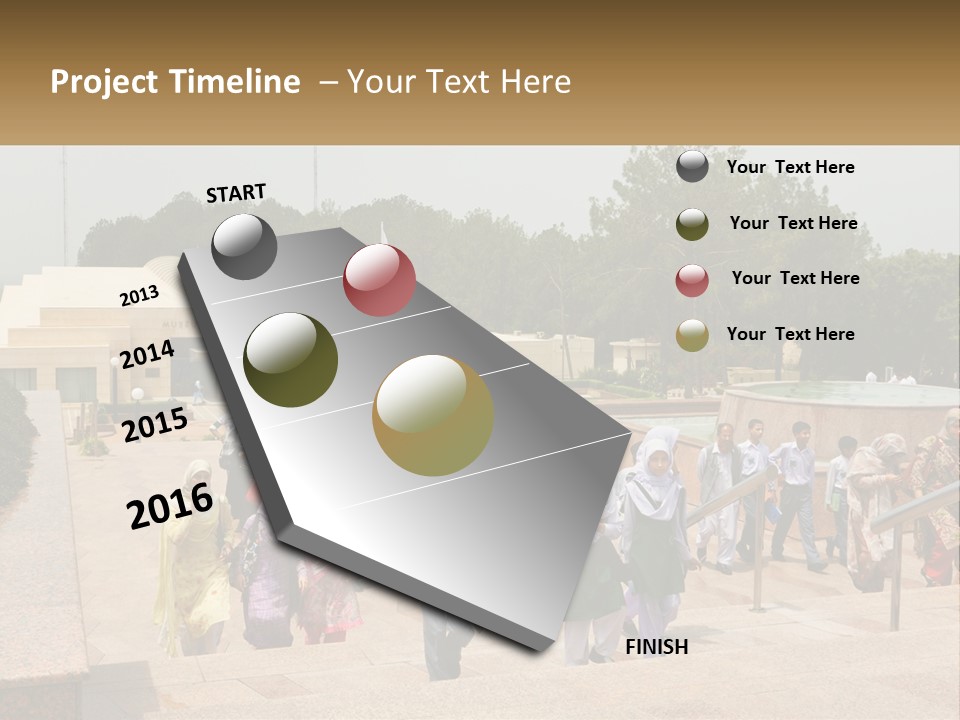 Project Timeline – Your Text Here

START

2013

2014

2015

2016

FINISH

Your Text Here

Your Text Here

Your Text Here

Your Text Here